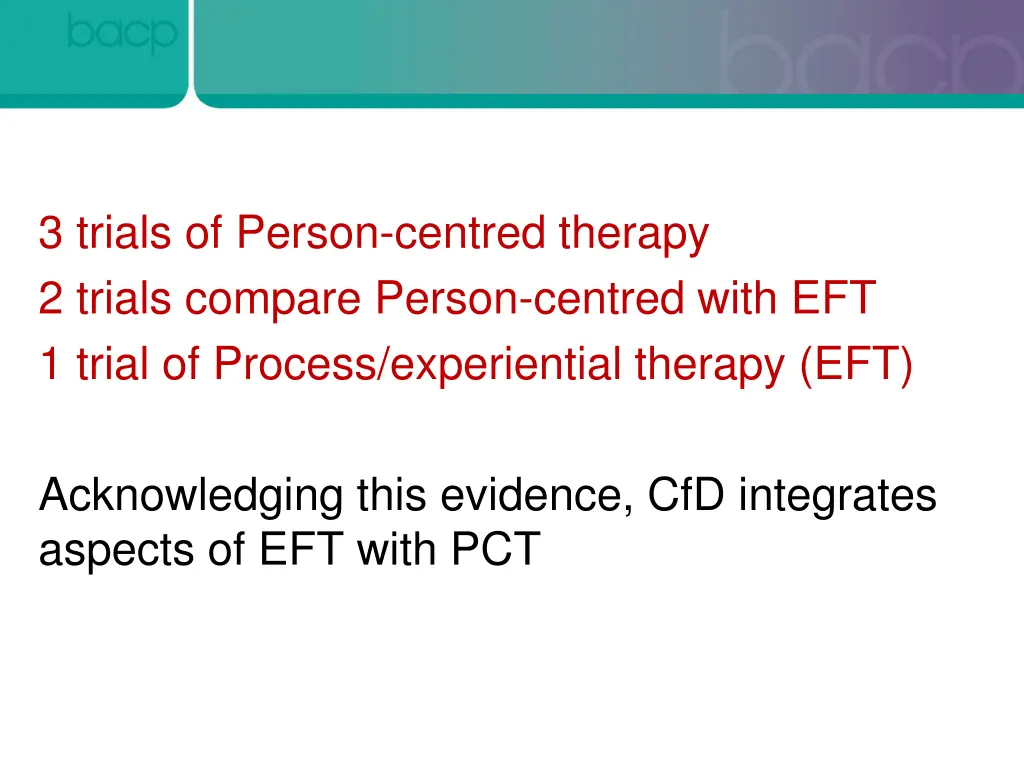 bacp

bacp

3 trials of Person-centred therapy
2 trials compare Person-centred with EFT
1 trial of Process/experiential therapy (EFT)

Acknowledging this evidence, CfD integrates aspects of EFT with PCT